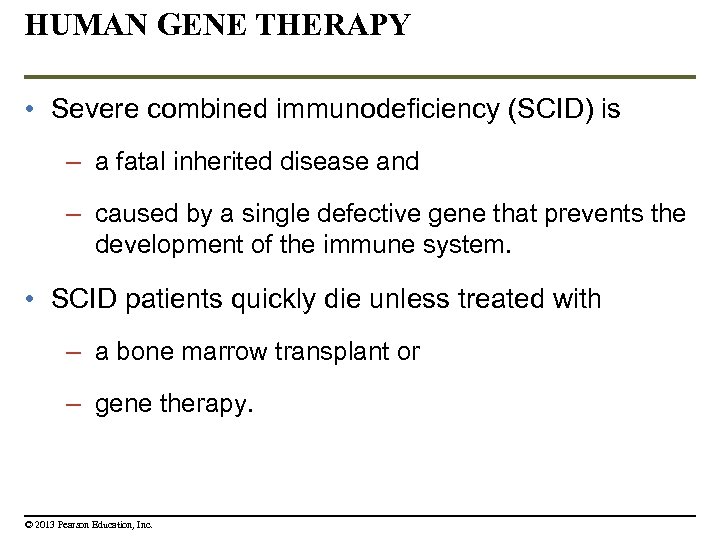 HUMAN GENE THERAPY

• Severe combined immunodeficiency (SCID) is

– a fatal inherited disease and

– caused by a single defective gene that prevents the development of the immune system.

• SCID patients quickly die unless treated with

– a bone marrow transplant or

– gene therapy.

© 2013 Pearson Education, Inc.